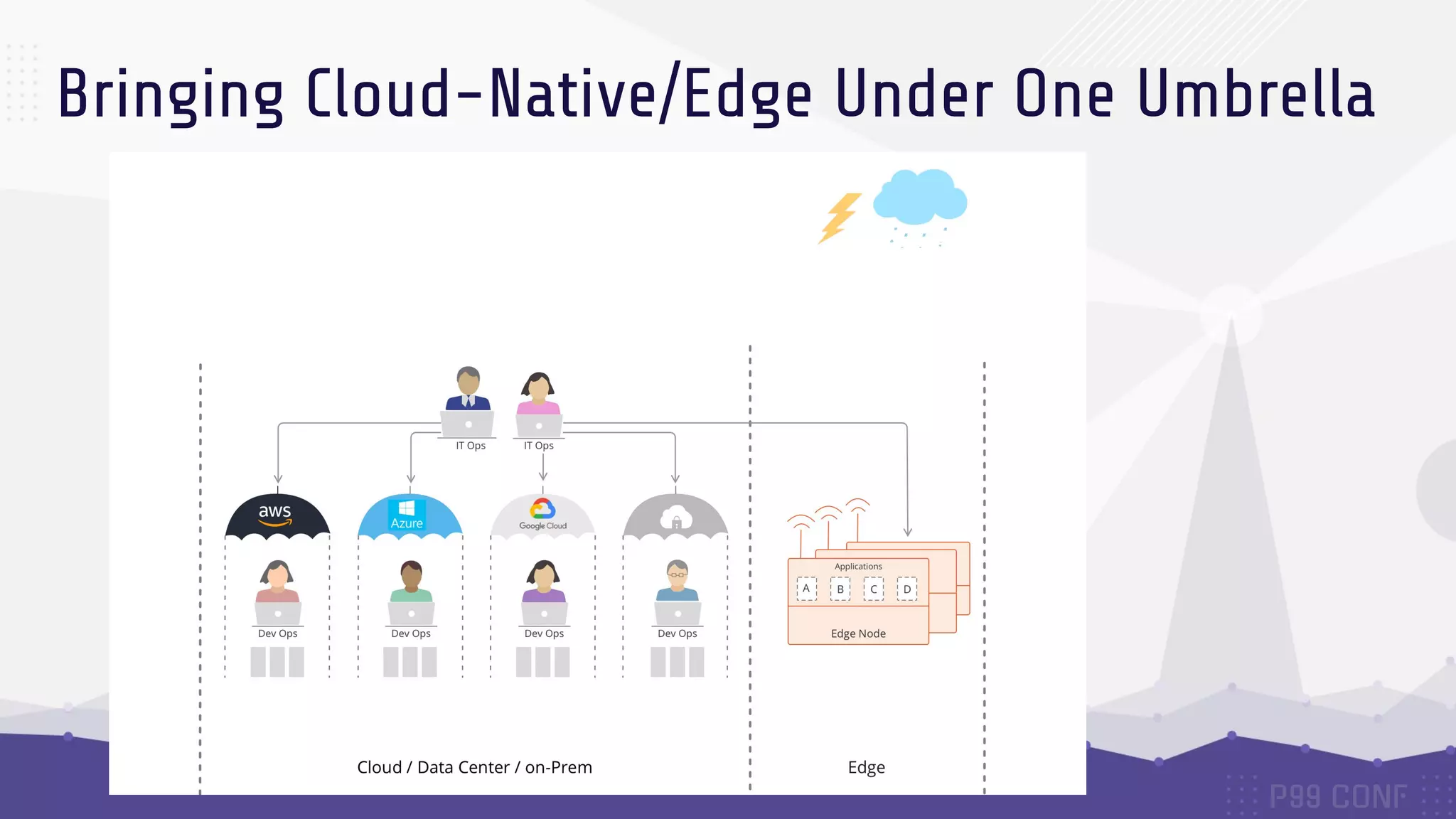 Bringing Cloud-Native/Edge Under One Umbrella

IT Ops
IT Ops

aws
Azure
Google Cloud

Dev Ops
Dev Ops
Dev Ops
Dev Ops

Applications
A
B
C
D
Edge Node

Cloud / Data Center / on-Prem
Edge

P99 CONF